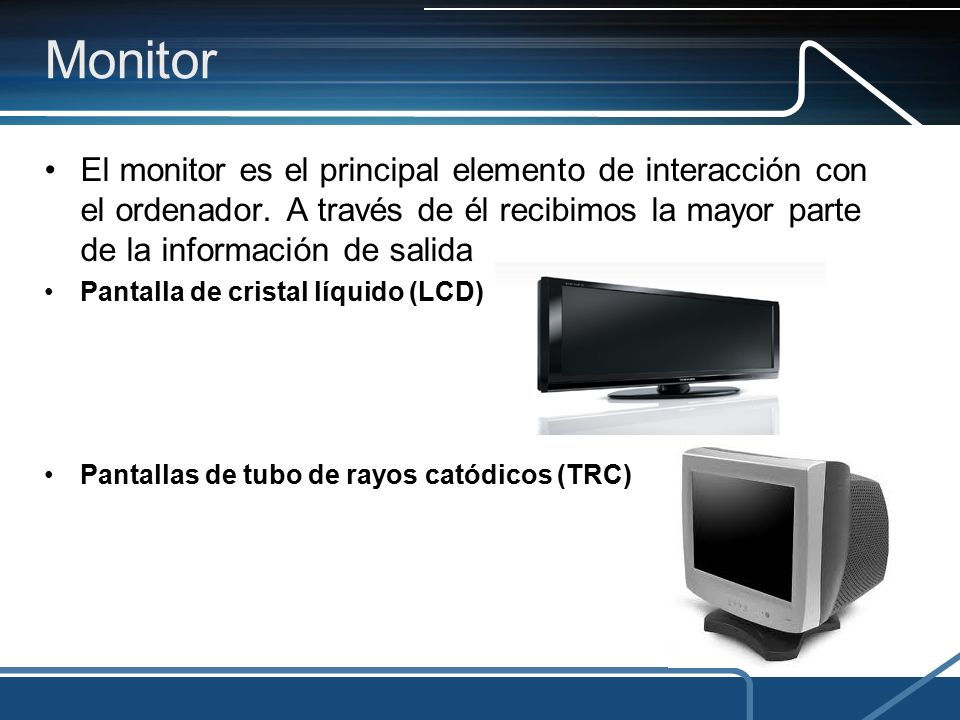 Monitor

• El monitor es el principal elemento de interacción con el ordenador. A través de él recibimos la mayor parte de la información de salida

• Pantalla de cristal líquido (LCD)

• Pantallas de tubo de rayos catódicos (TRC)